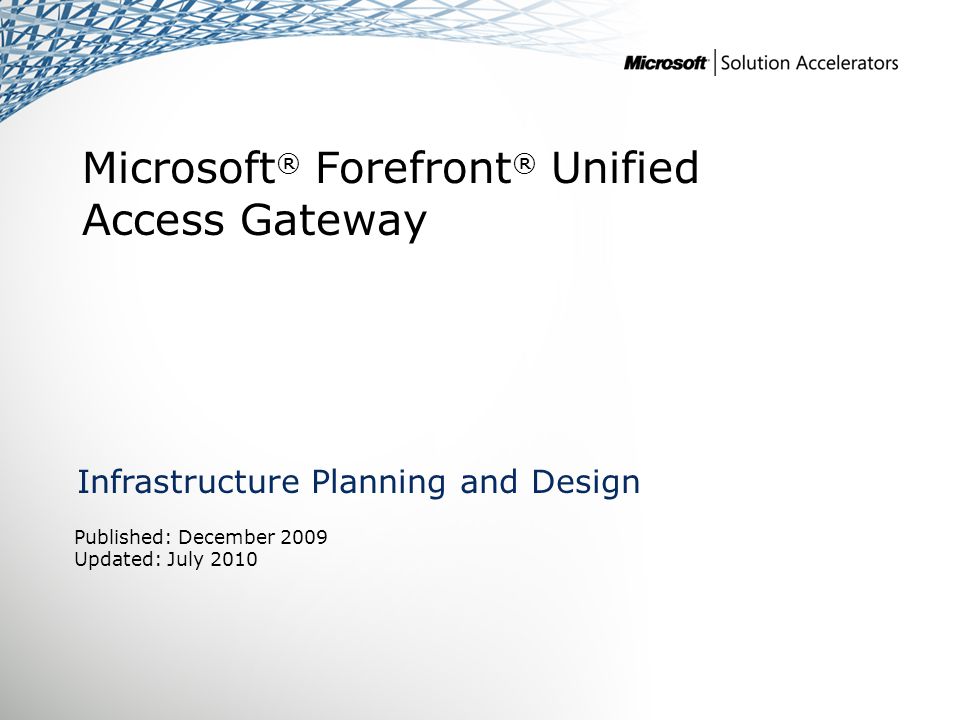 Microsoft | Solution Accelerators

Microsoft® Forefront® Unified Access Gateway

Infrastructure Planning and Design

Published: December 2009
Updated: July 2010